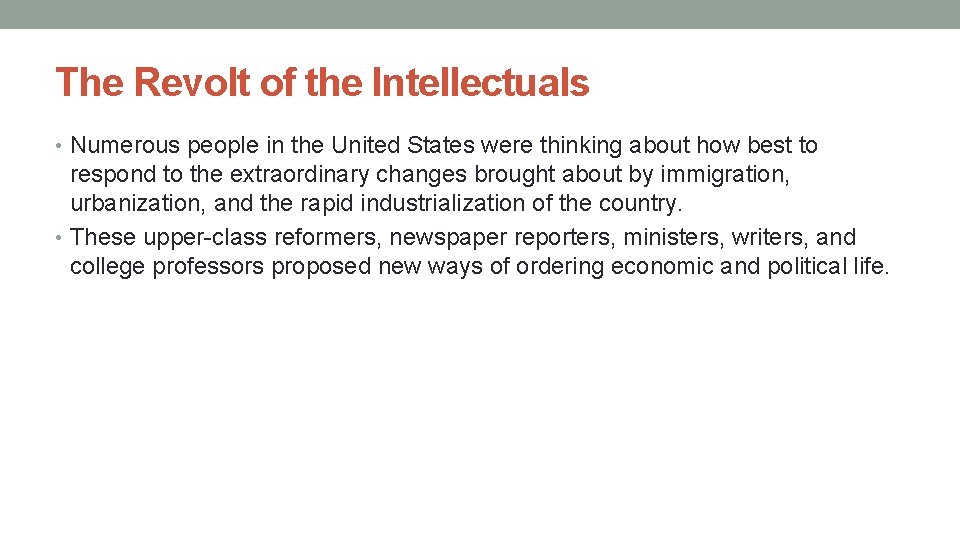 The Revolt of the Intellectuals

• Numerous people in the United States were thinking about how best to respond to the extraordinary changes brought about by immigration, urbanization, and the rapid industrialization of the country.

• These upper-class reformers, newspaper reporters, ministers, writers, and college professors proposed new ways of ordering economic and political life.